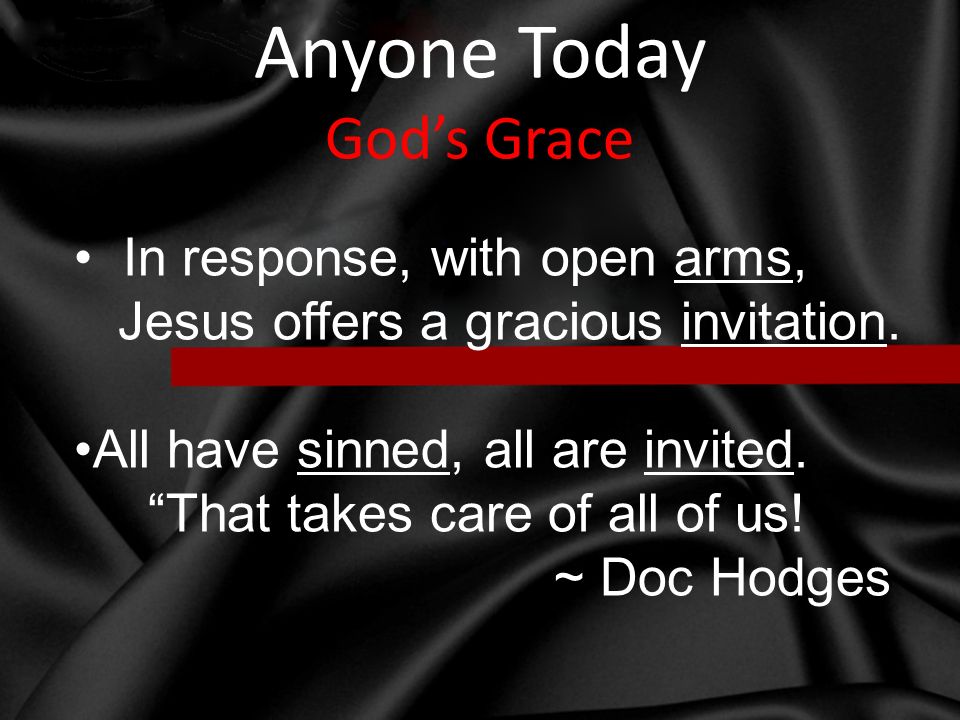 Anyone Today
God’s Grace

• In response, with open arms, Jesus offers a gracious invitation.

•All have sinned, all are invited.
“That takes care of all of us!
~ Doc Hodges